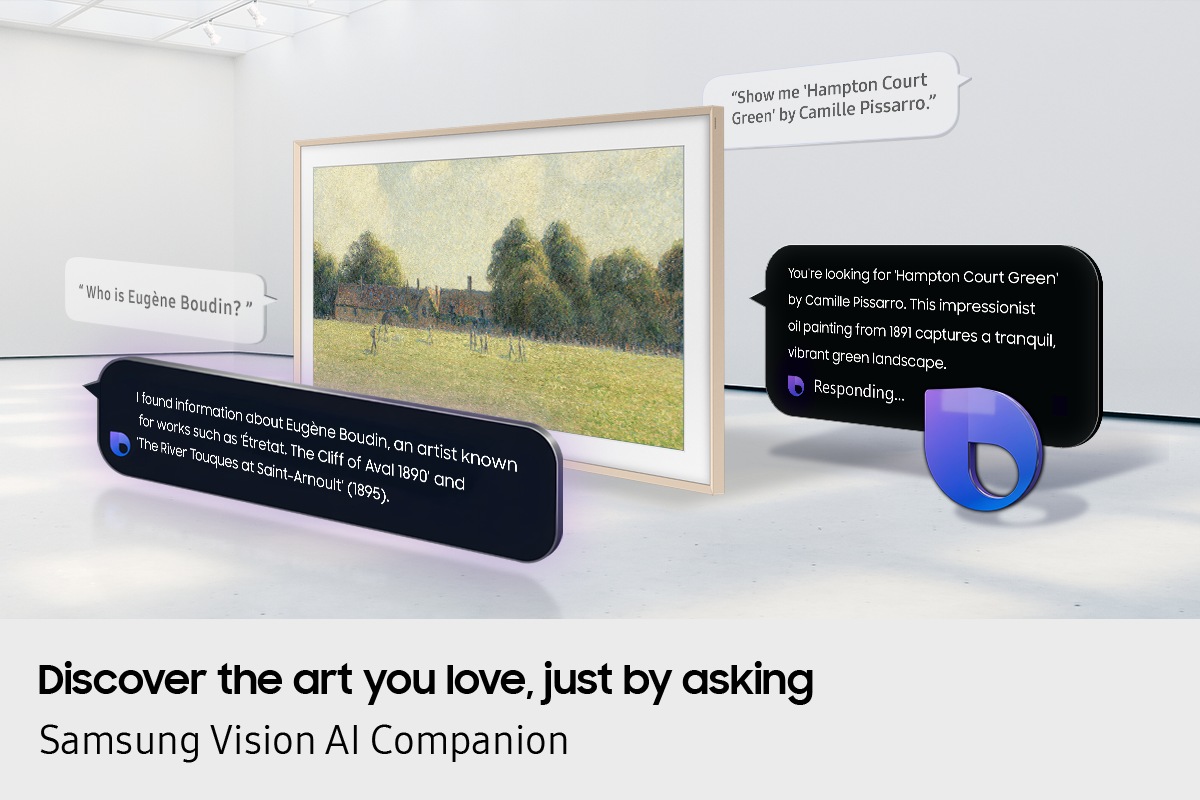 "Show me 'Hampton Court Green' by Camille Pissarro."

" Who is Eugène Boudin? "

You're looking for 'Hampton Court Green' by Camille Pissarro. This impressionist oil painting from 1891 captures a tranquil, vibrant green landscape.

Responding...

I found information about Eugène Boudin, an artist known for works such as 'Étretat. The Cliff of Aval 1890' and 'The River Touques at Saint-Arnoult' (1895).

Discover the art you love, just by asking

Samsung Vision AI Companion